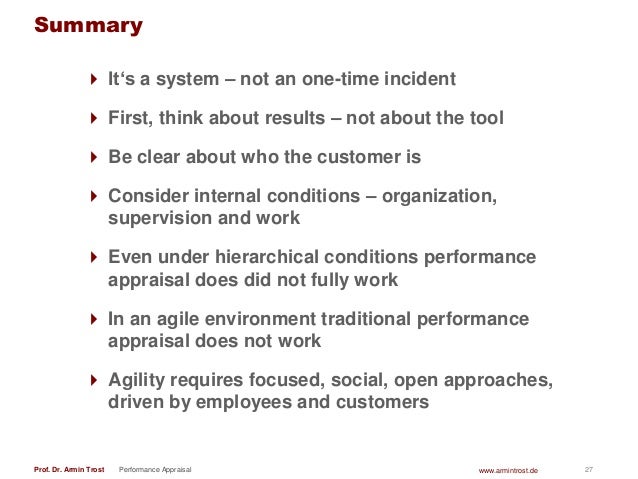 Summary

It‘s a system – not an one-time incident

First, think about results – not about the tool

Be clear about who the customer is

Consider internal conditions – organization, supervision and work

Even under hierarchical conditions performance appraisal does did not fully work

In an agile environment traditional performance appraisal does not work

Agility requires focused, social, open approaches, driven by employees and customers

Prof. Dr. Armin Trost Performance Appraisal www.armintrost.de 27